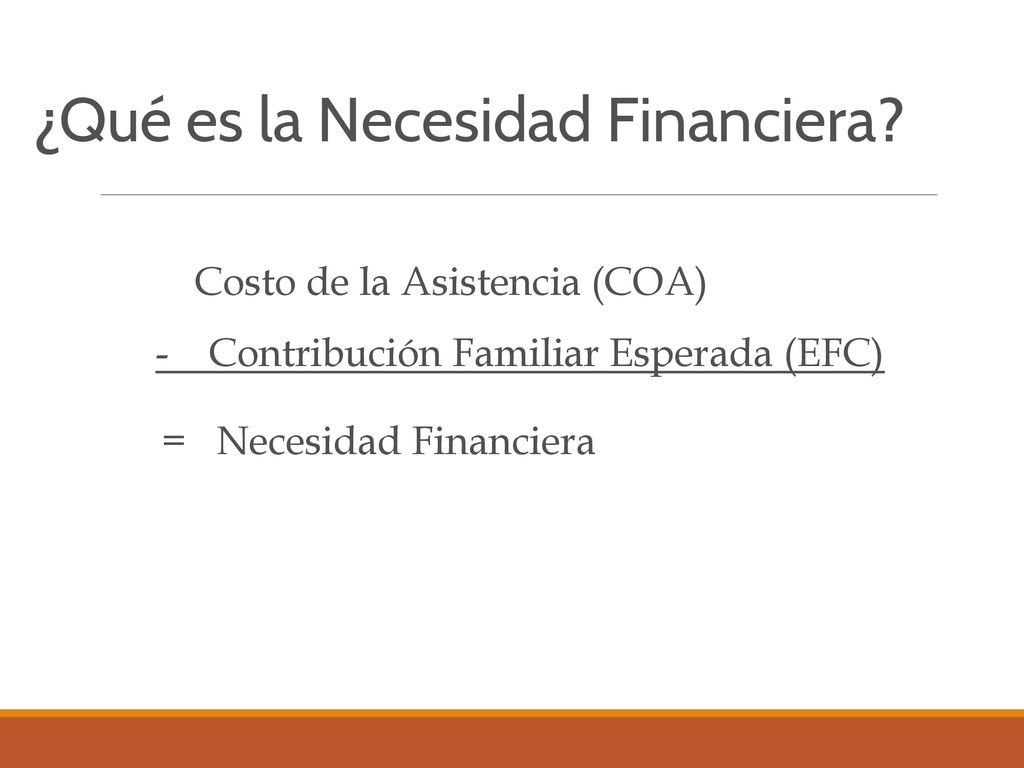 ¿Qué es la Necesidad Financiera?

Costo de la Asistencia (COA)

- Contribución Familiar Esperada (EFC)

= Necesidad Financiera